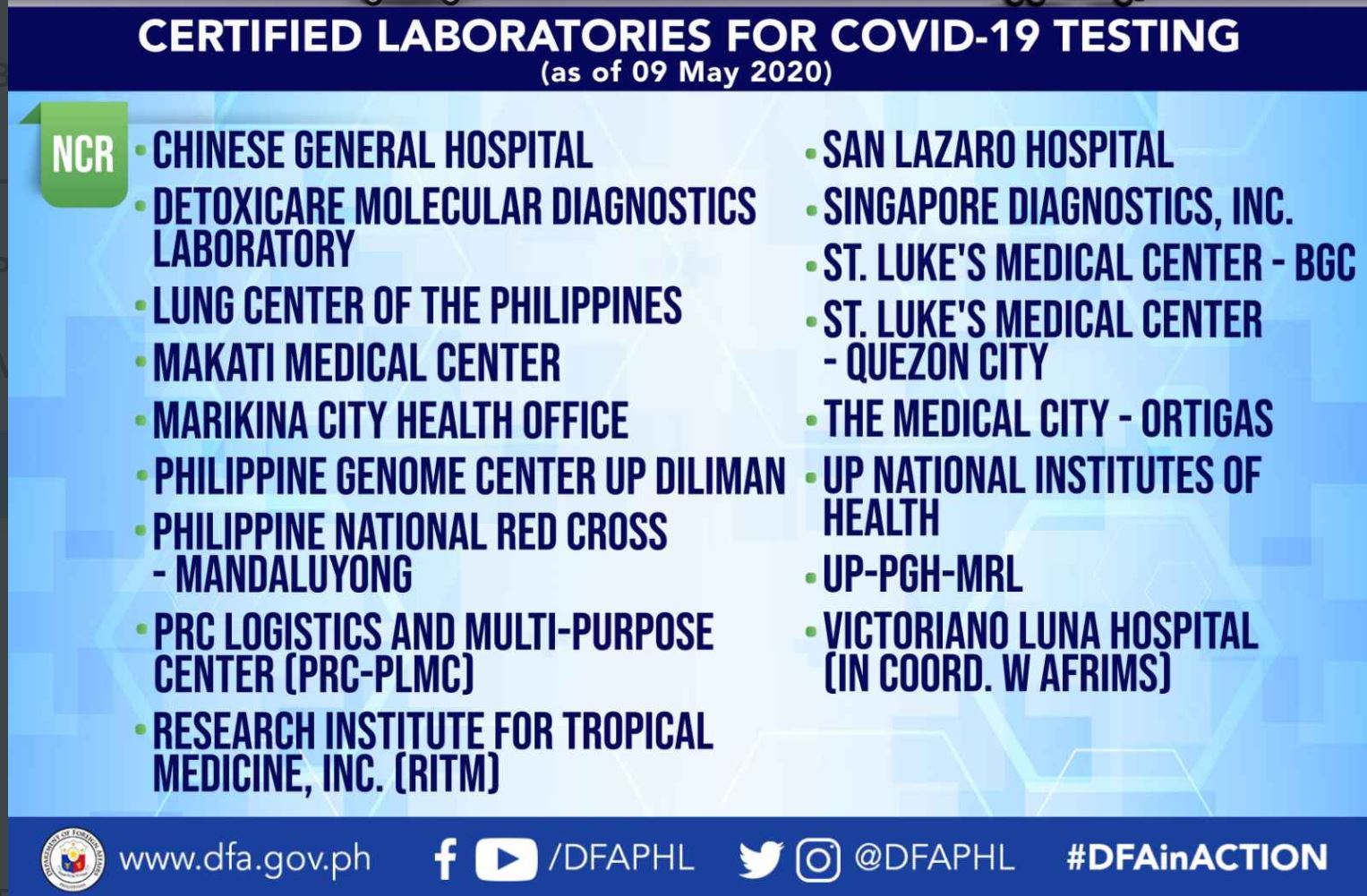 CERTIFIED LABORATORIES FOR COVID-19 TESTING
(as of 09 May 2020)

NCR

• CHINESE GENERAL HOSPITAL
• DETOXICARE MOLECULAR DIAGNOSTICS LABORATORY
• LUNG CENTER OF THE PHILIPPINES
• MAKATI MEDICAL CENTER
• MARIKINA CITY HEALTH OFFICE
• PHILIPPINE GENOME CENTER UP DILIMAN
• PHILIPPINE NATIONAL RED CROSS - MANDALUYONG
• PRC LOGISTICS AND MULTI-PURPOSE CENTER (PRC-PLMC)
• RESEARCH INSTITUTE FOR TROPICAL MEDICINE, INC. (RITM)

• SAN LAZARO HOSPITAL
• SINGAPORE DIAGNOSTICS, INC.
• ST. LUKE'S MEDICAL CENTER - BGC
• ST. LUKE'S MEDICAL CENTER - QUEZON CITY
• THE MEDICAL CITY - ORTIGAS
• UP NATIONAL INSTITUTES OF HEALTH
• UP-PGH-MRL
• VICTORIANO LUNA HOSPITAL (IN COORD. W AFRIMS)

DEPARTMENT OF FOREIGN AFFAIRS
www.dfa.gov.ph /DFAPHL @DFAPHL #DFAinACTION